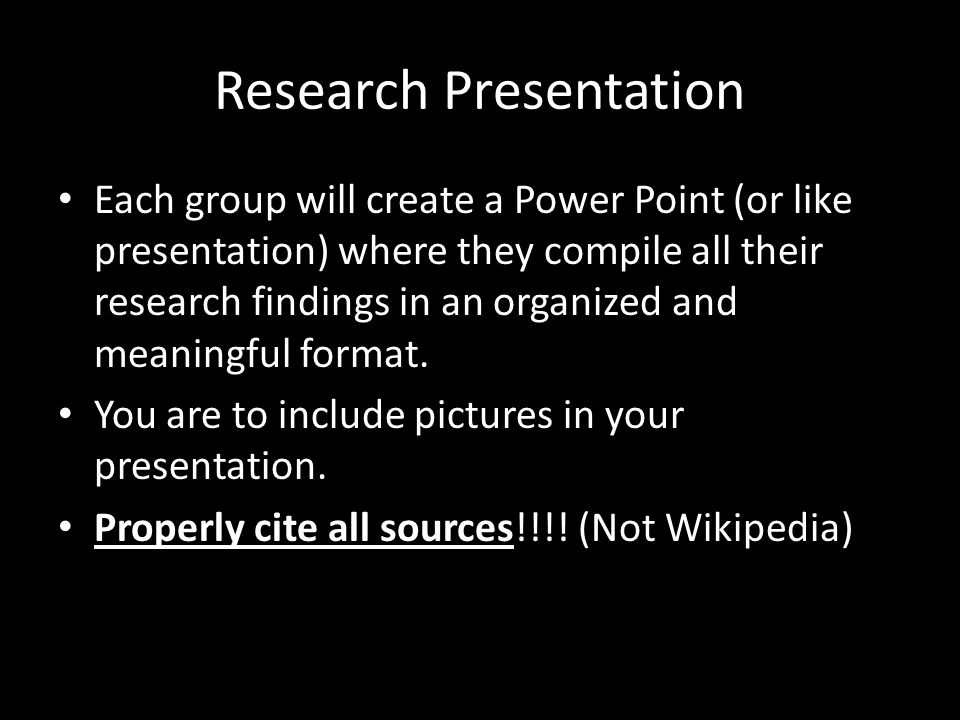 Research Presentation

• Each group will create a Power Point (or like presentation) where they compile all their research findings in an organized and meaningful format.

• You are to include pictures in your presentation.

• Properly cite all sources!!!! (Not Wikipedia)